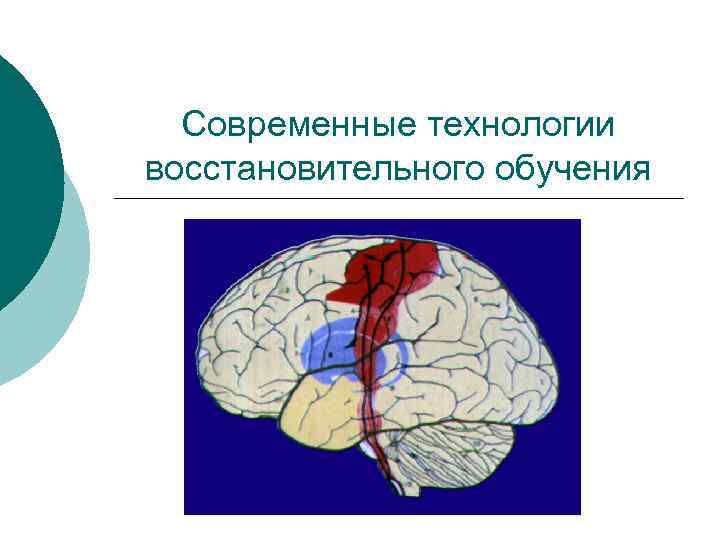 Современные технологии восстановительного обучения